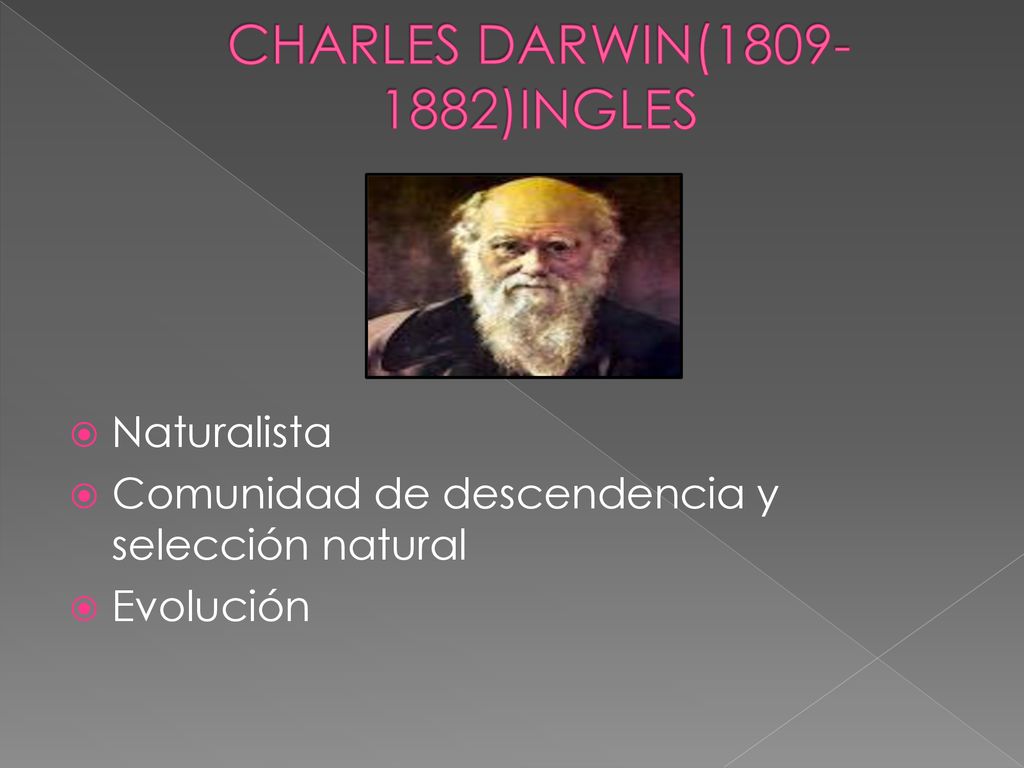 CHARLES DARWIN(1809-1882)INGLES

Naturalista
Comunidad de descendencia y selección natural
Evolución